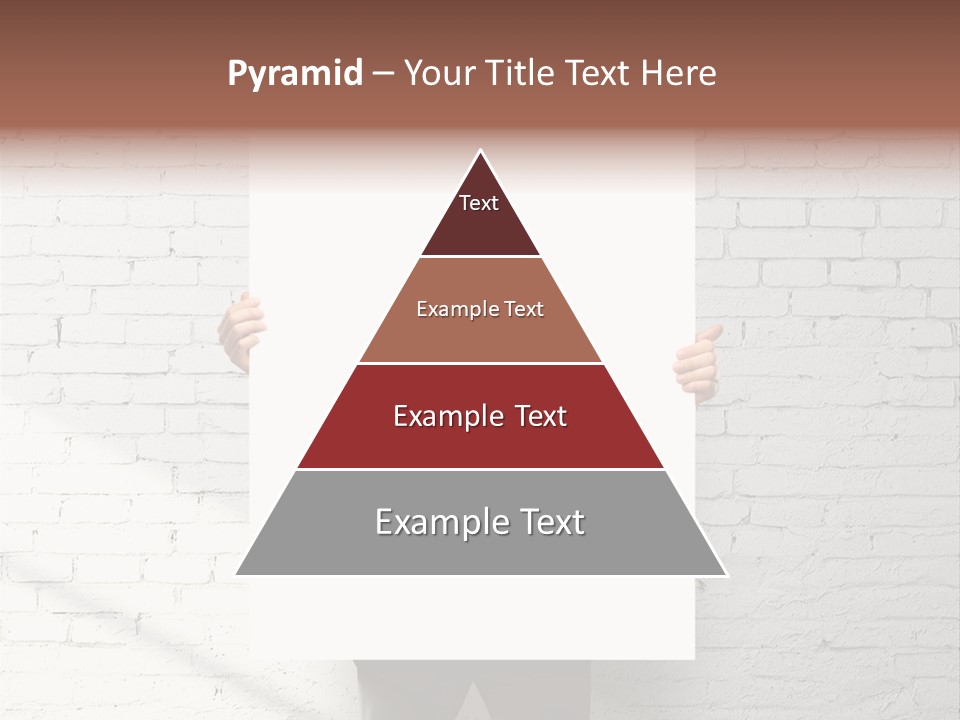 Pyramid – Your Title Text Here

Text

Example Text

Example Text

Example Text